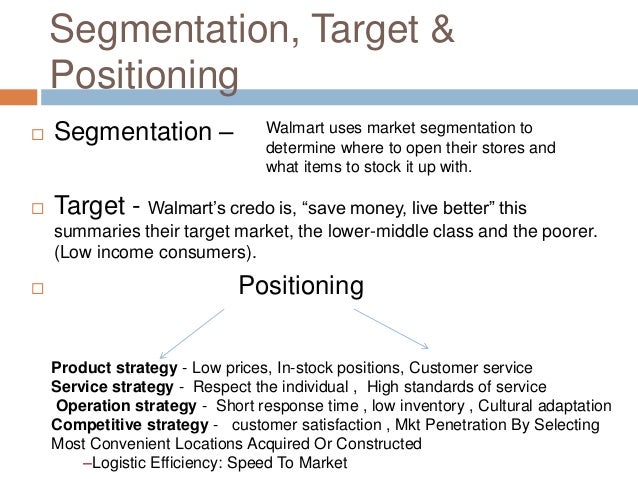 Segmentation, Target & Positioning

□ Segmentation – Walmart uses market segmentation to determine where to open their stores and what items to stock it up with.

□ Target - Walmart's credo is, "save money, live better" this summaries their target market, the lower-middle class and the poorer. (Low income consumers).

□ Positioning

Product strategy - Low prices, In-stock positions, Customer service
Service strategy - Respect the individual , High standards of service
Operation strategy - Short response time , low inventory , Cultural adaptation
Competitive strategy - customer satisfaction , Mkt Penetration By Selecting Most Convenient Locations Acquired Or Constructed
–Logistic Efficiency: Speed To Market